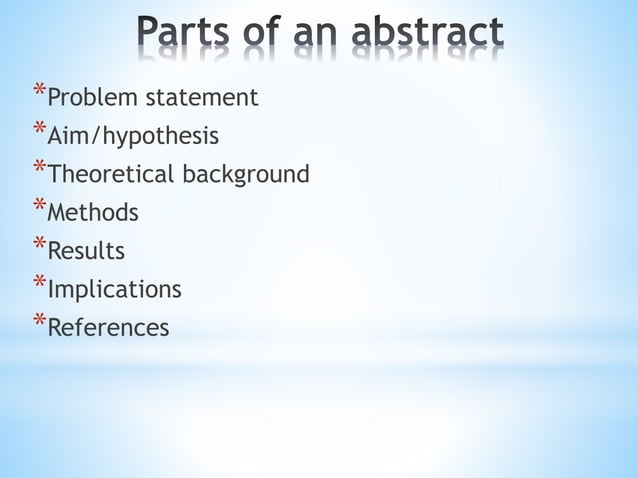 Parts of an abstract

*Problem statement
*Aim/hypothesis
*Theoretical background
*Methods
*Results
*Implications
*References